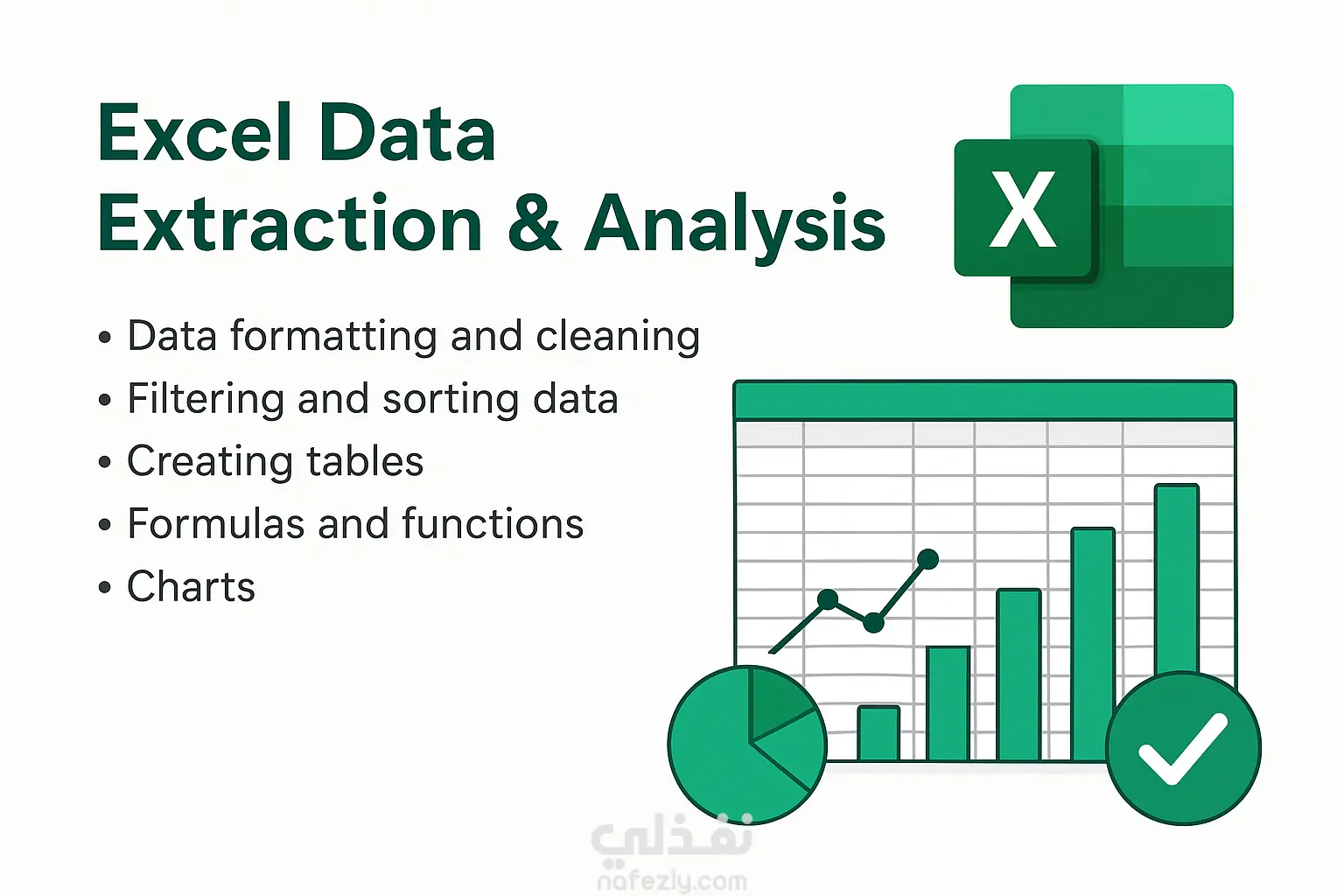 Excel Data Extraction & Analysis

X

• Data formatting and cleaning
• Filtering and sorting data
• Creating tables
• Formulas and functions
• Charts

نفذلي
nafezly.com